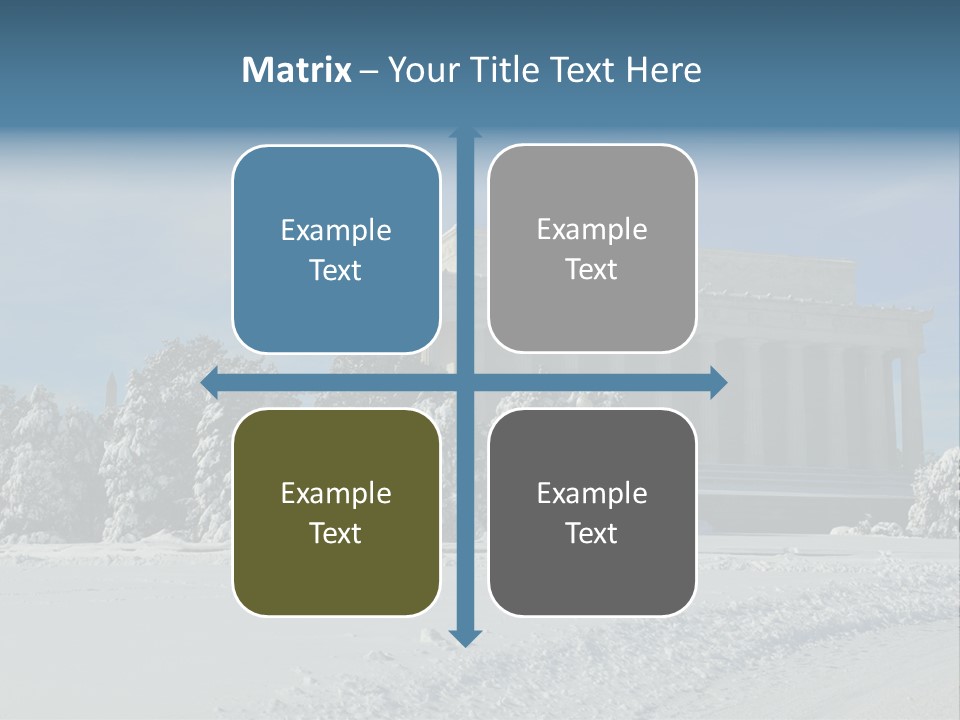 Matrix – Your Title Text Here

Example Text

Example Text

Example Text

Example Text